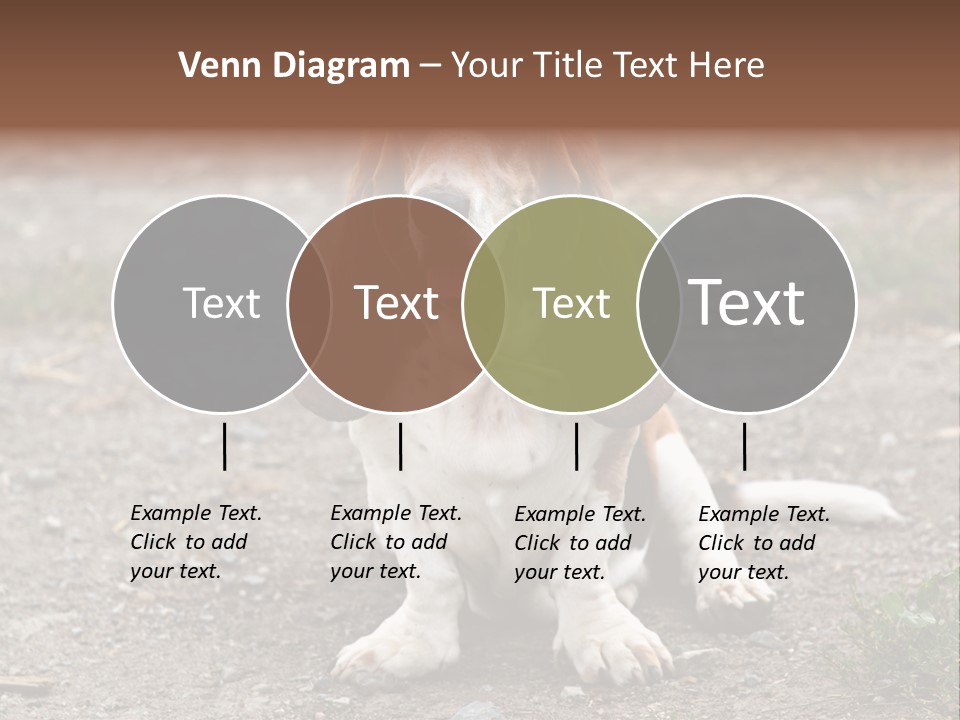 Venn Diagram – Your Title Text Here

Text

Text

Text

Text

Example Text. Click to add your text.

Example Text. Click to add your text.

Example Text. Click to add your text.

Example Text. Click to add your text.